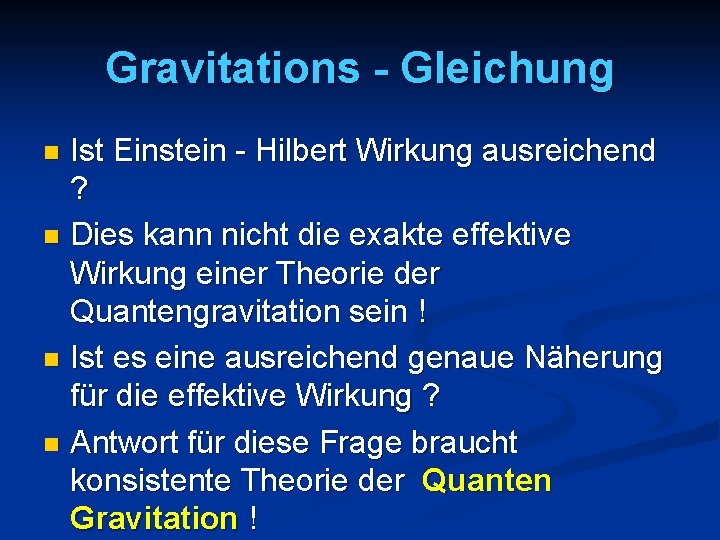 Gravitations - Gleichung

Ist Einstein - Hilbert Wirkung ausreichend ?

Dies kann nicht die exakte effektive Wirkung einer Theorie der Quantengravitation sein !

Ist es eine ausreichend genaue Näherung für die effektive Wirkung ?

Antwort für diese Frage braucht konsistente Theorie der Quanten Gravitation !